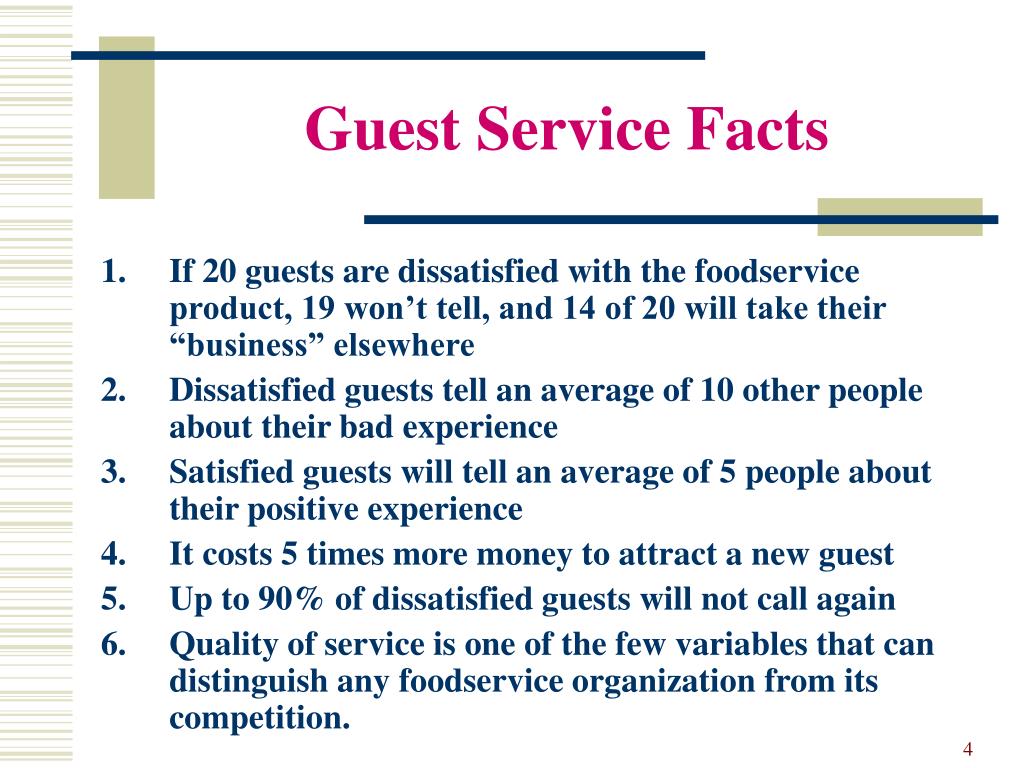 Guest Service Facts

1. If 20 guests are dissatisfied with the foodservice product, 19 won’t tell, and 14 of 20 will take their “business” elsewhere
2. Dissatisfied guests tell an average of 10 other people about their bad experience
3. Satisfied guests will tell an average of 5 people about their positive experience
4. It costs 5 times more money to attract a new guest
5. Up to 90% of dissatisfied guests will not call again
6. Quality of service is one of the few variables that can distinguish any foodservice organization from its competition.

4